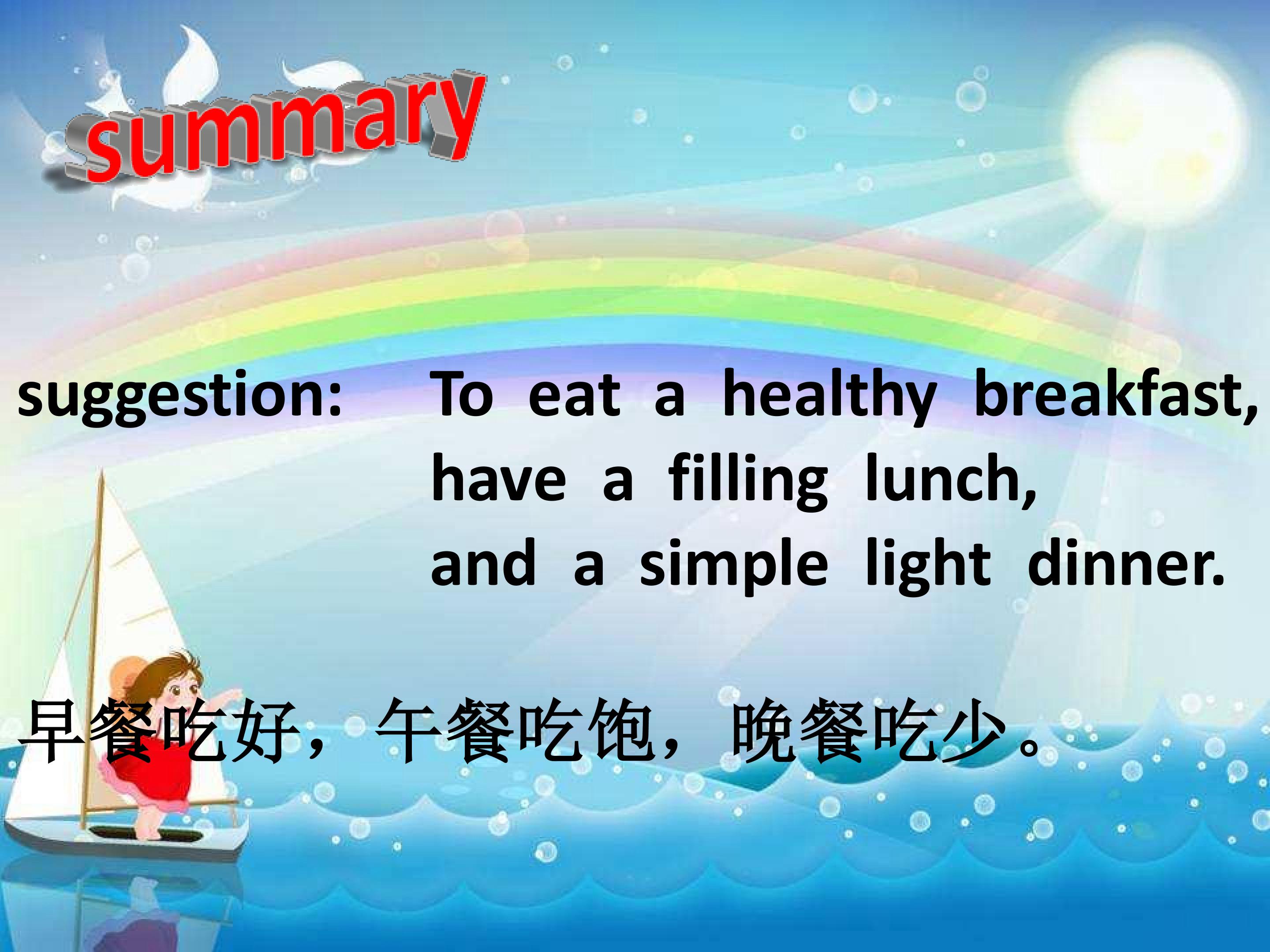 summary

suggestion: To eat a healthy breakfast, have a filling lunch, and a simple light dinner.

早餐吃好，午餐吃饱，晚餐吃少。